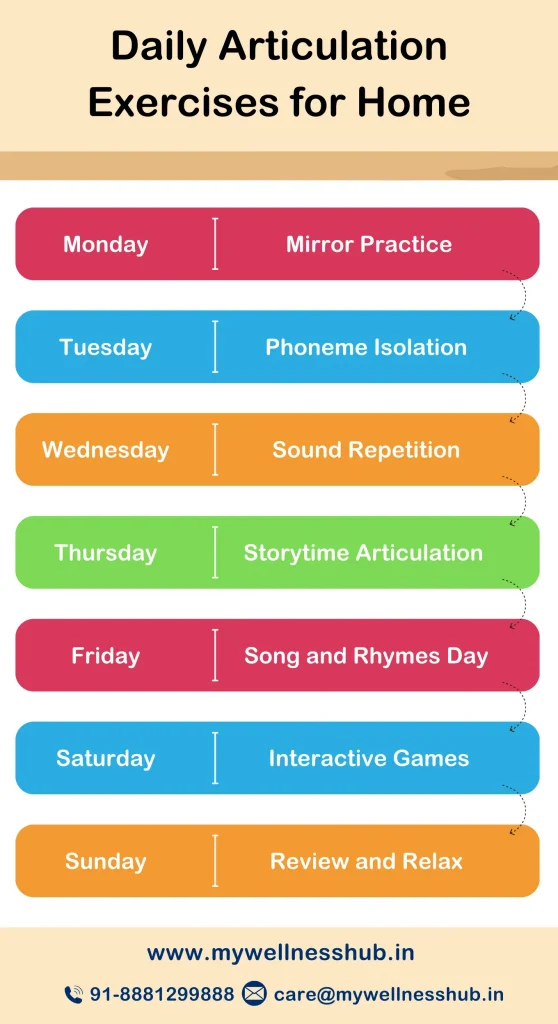 Daily Articulation Exercises for Home

Monday | Mirror Practice

Tuesday | Phoneme Isolation

Wednesday | Sound Repetition

Thursday | Storytime Articulation

Friday | Song and Rhymes Day

Saturday | Interactive Games

Sunday | Review and Relax

www.mywellnesshub.in

91-8881299888 care@mywellnesshub.in